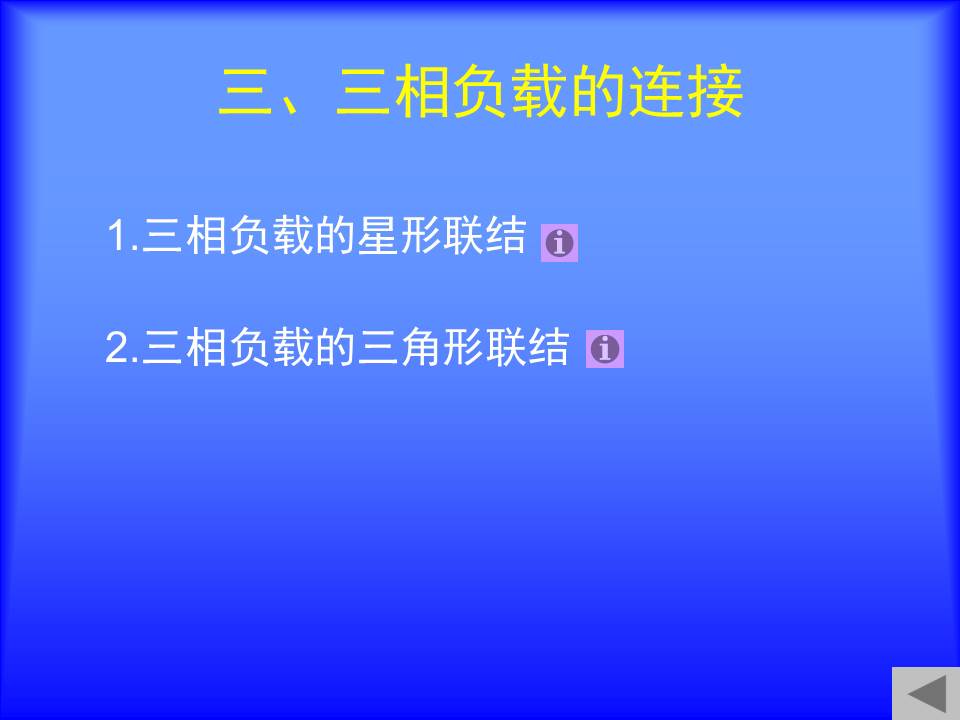 三、三相负载的连接

1.三相负载的星形联结

2.三相负载的三角形联结